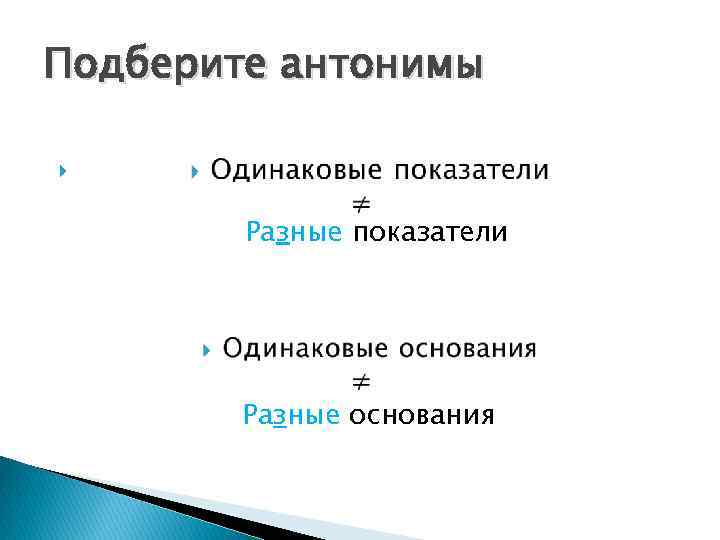 Подберите антонимы

Одинаковые показатели
$\neq$
Разные показатели

Одинаковые основания
$\neq$
Разные основания